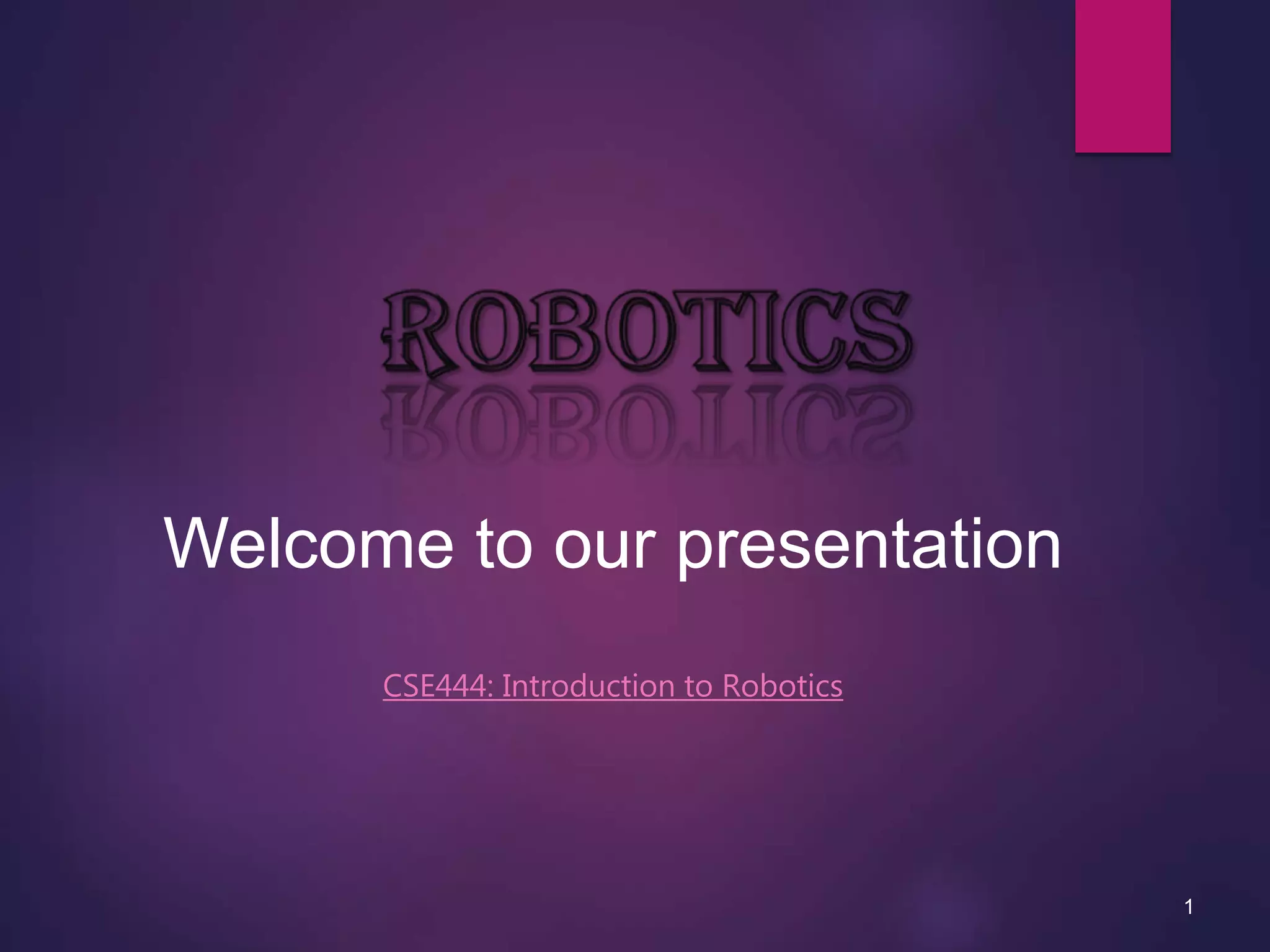 ROBOTICS

Welcome to our presentation

CSE444: Introduction to Robotics

1